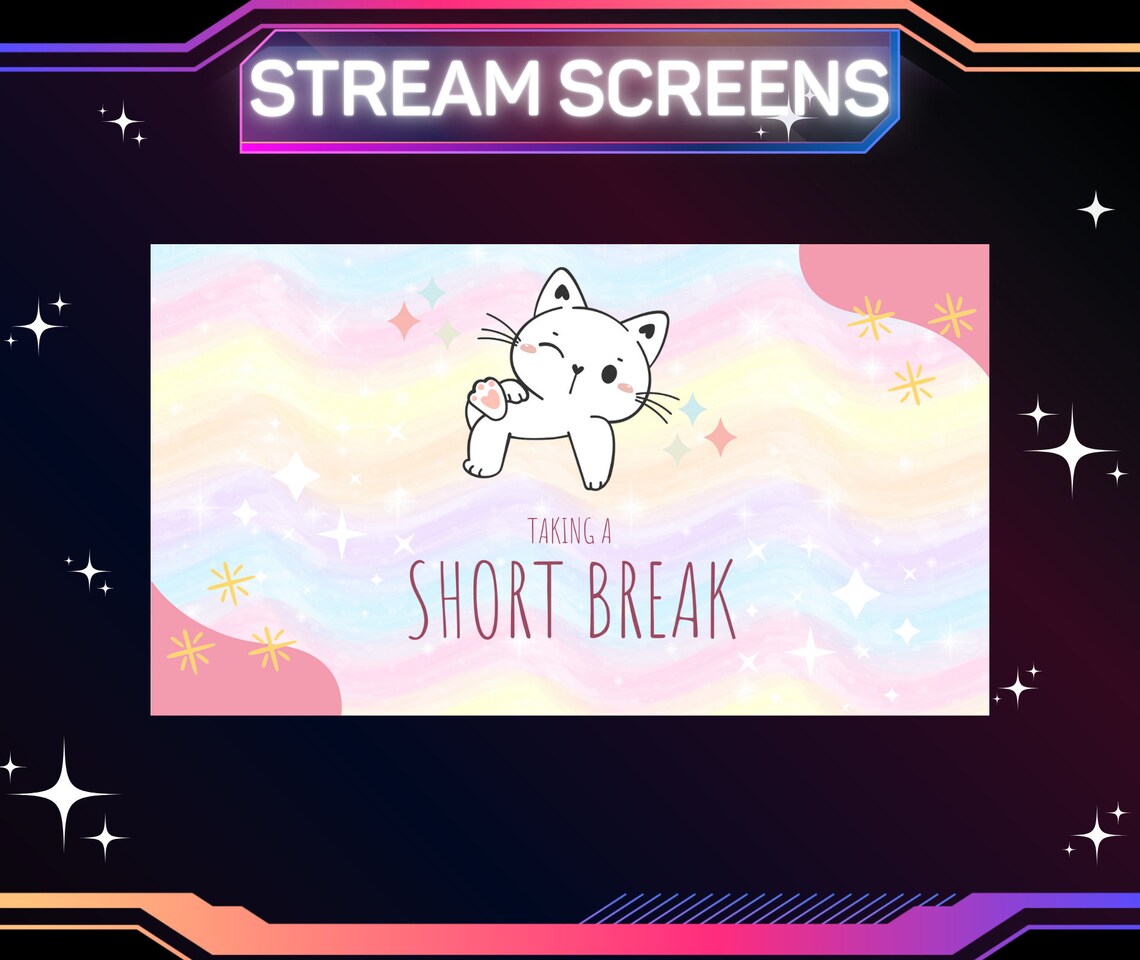 STREAM SCREENS

TAKING A
SHORT BREAK